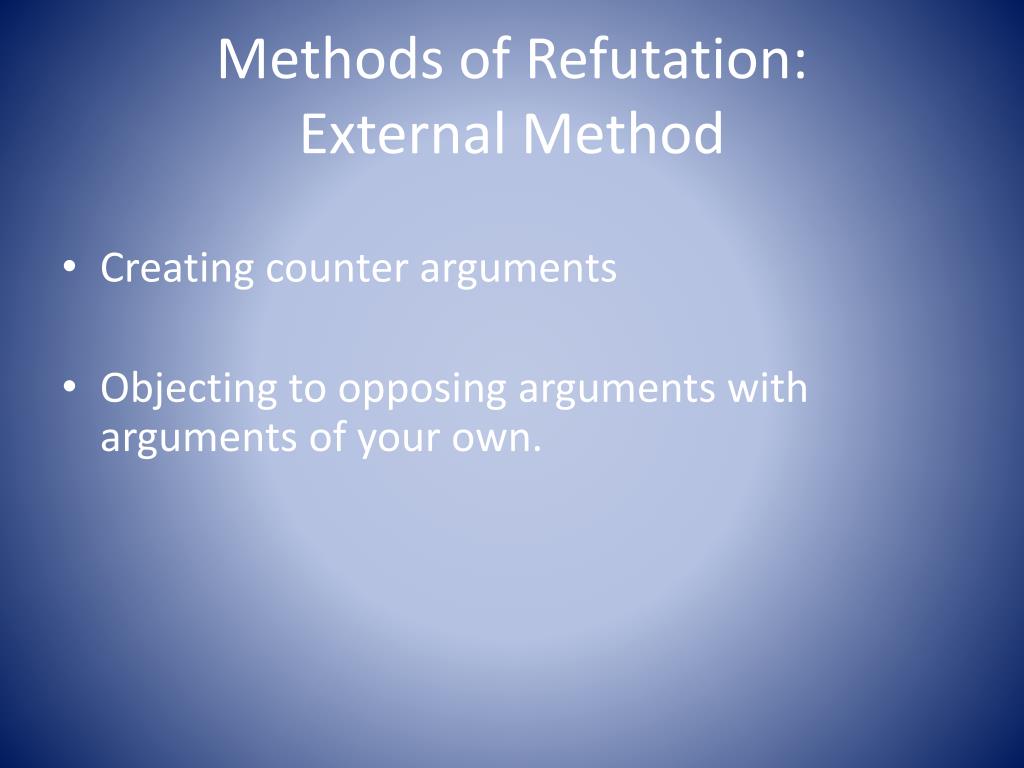 Methods of Refutation:
External Method

• Creating counter arguments

• Objecting to opposing arguments with arguments of your own.